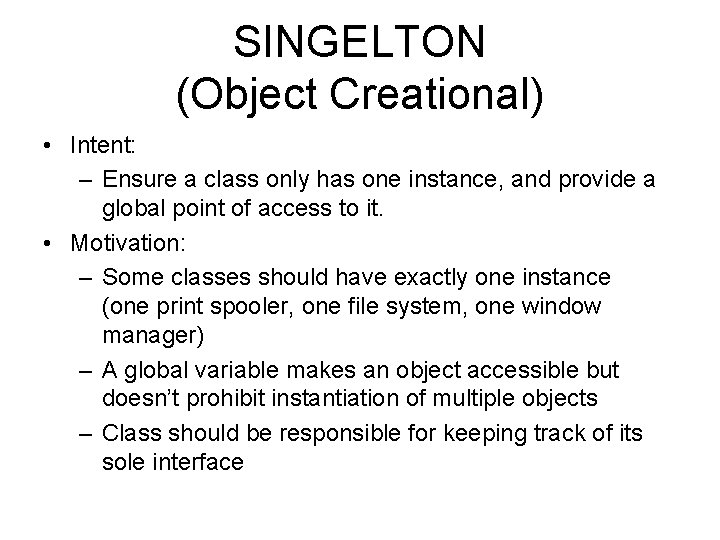 SINGELTON
(Object Creational)

• Intent:
– Ensure a class only has one instance, and provide a global point of access to it.
• Motivation:
– Some classes should have exactly one instance (one print spooler, one file system, one window manager)
– A global variable makes an object accessible but doesn't prohibit instantiation of multiple objects
– Class should be responsible for keeping track of its sole interface